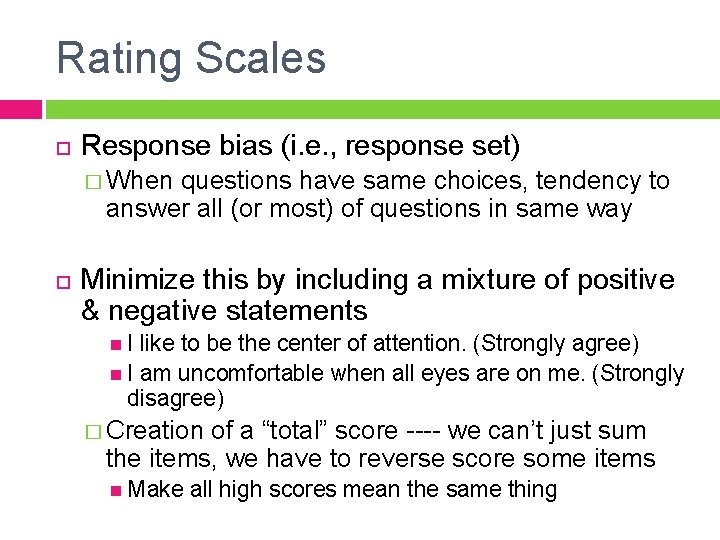 Rating Scales

Response bias (i.e., response set)

When questions have same choices, tendency to answer all (or most) of questions in same way

Minimize this by including a mixture of positive & negative statements

I like to be the center of attention. (Strongly agree)

I am uncomfortable when all eyes are on me. (Strongly disagree)

Creation of a “total” score ---- we can’t just sum the items, we have to reverse score some items

Make all high scores mean the same thing